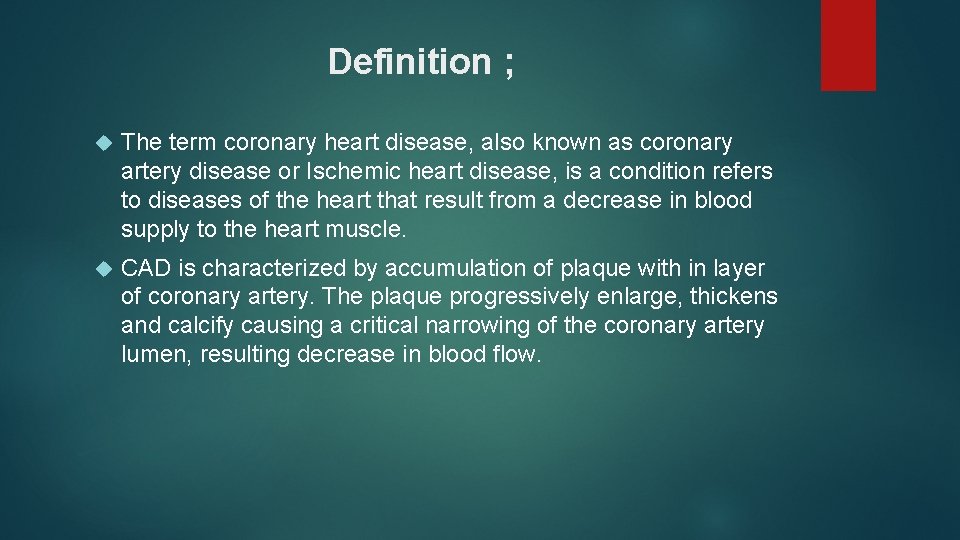 Definition ;

The term coronary heart disease, also known as coronary artery disease or Ischemic heart disease, is a condition refers to diseases of the heart that result from a decrease in blood supply to the heart muscle.

CAD is characterized by accumulation of plaque with in layer of coronary artery. The plaque progressively enlarge, thickens and calcify causing a critical narrowing of the coronary artery lumen, resulting decrease in blood flow.